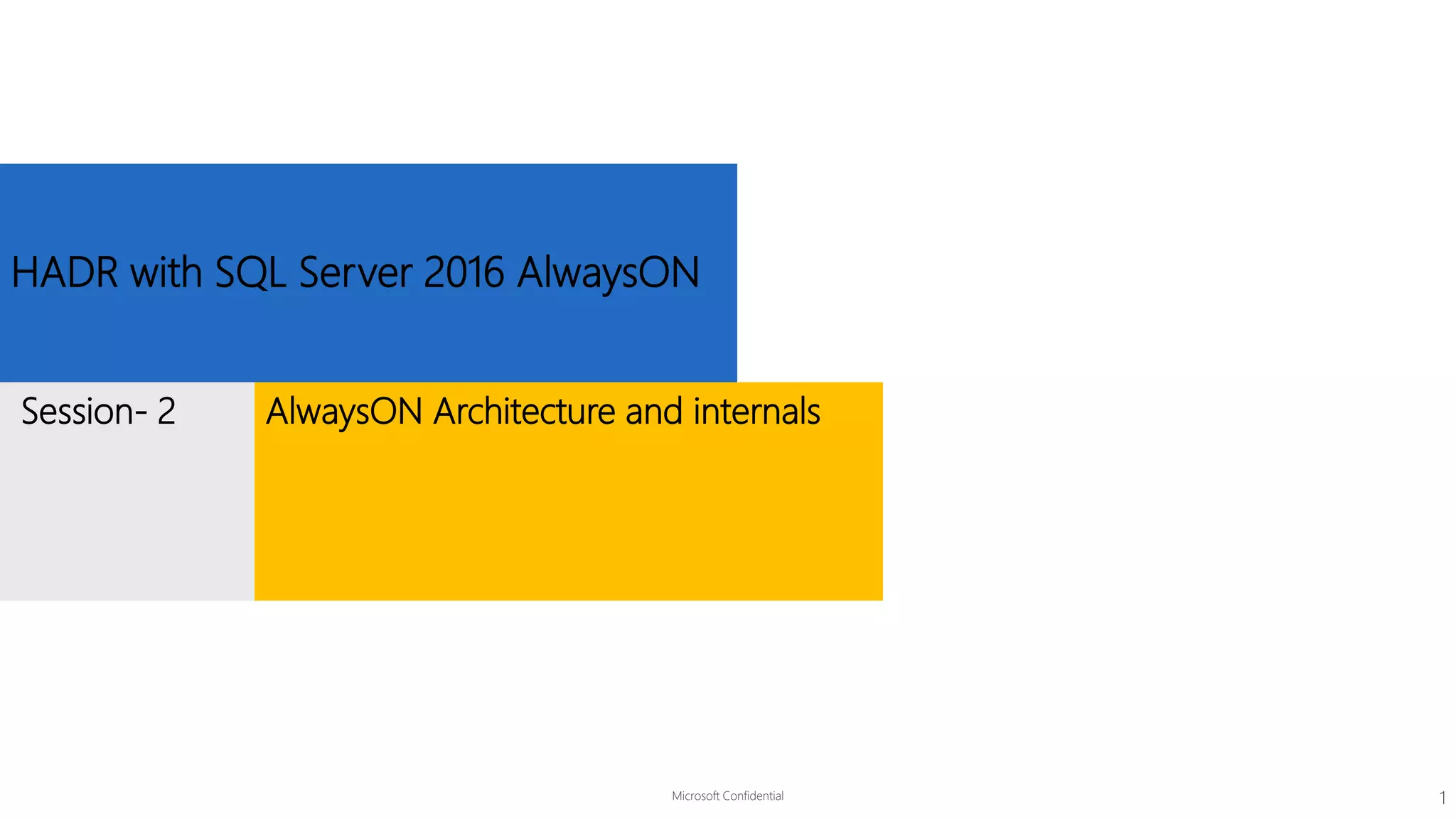 HADR with SQL Server 2016 AlwaysON

Session- 2

AlwaysON Architecture and internals

Microsoft Confidential

1